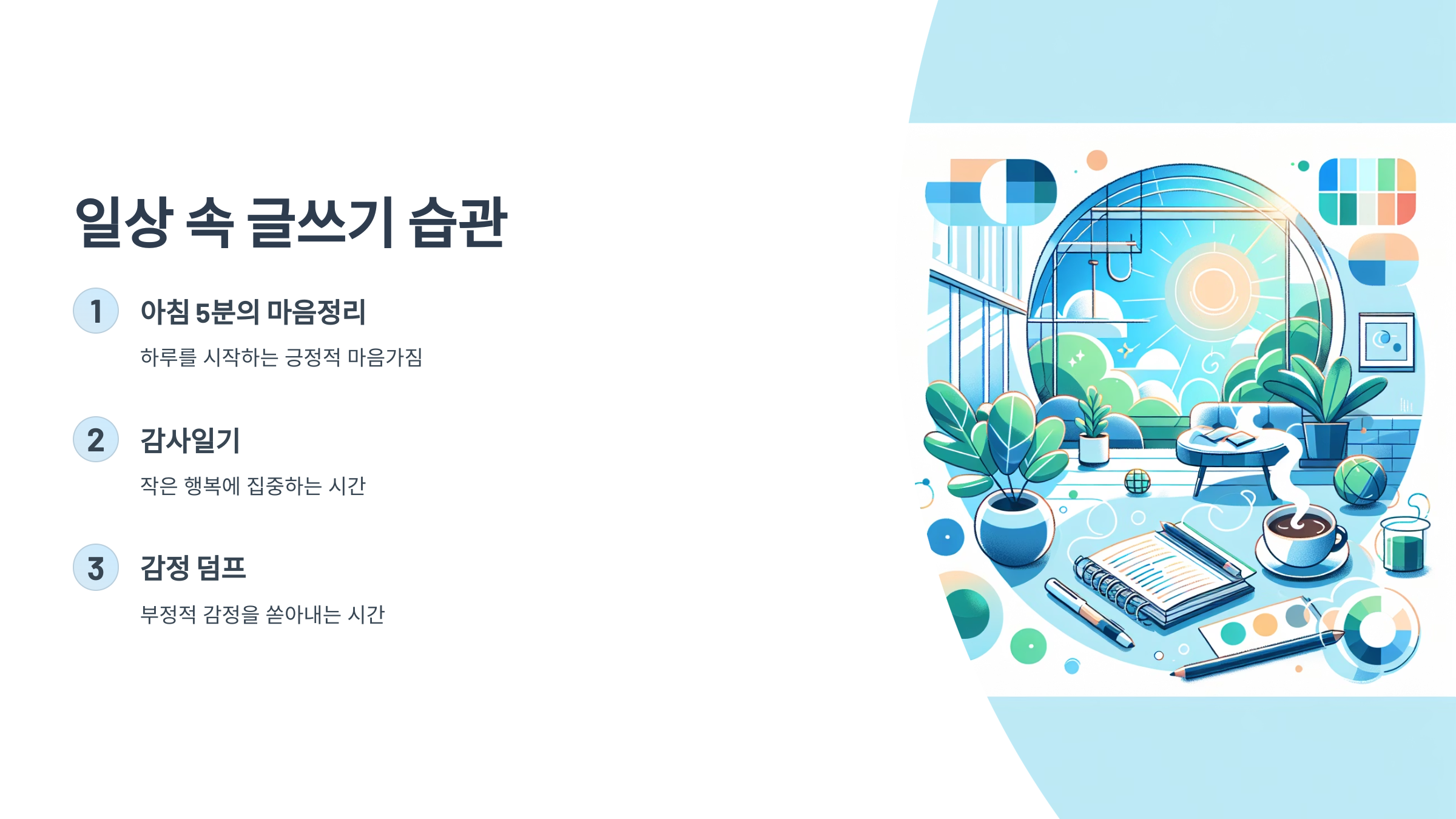 일상 속 글쓰기 습관

1

아침 5분의 마음정리

하루를 시작하는 긍정적 마음가짐

2

감사일기

작은 행복에 집중하는 시간

3

감정 덤프

부정적 감정을 쏟아내는 시간